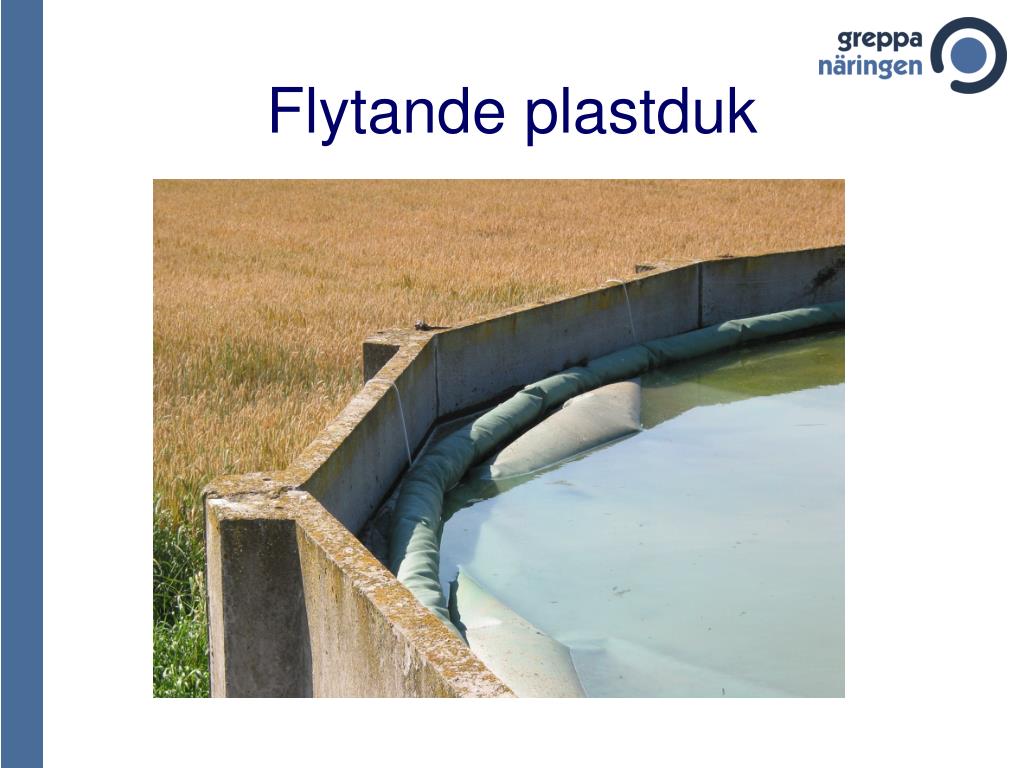 greppa näringen

Flytande plastduk